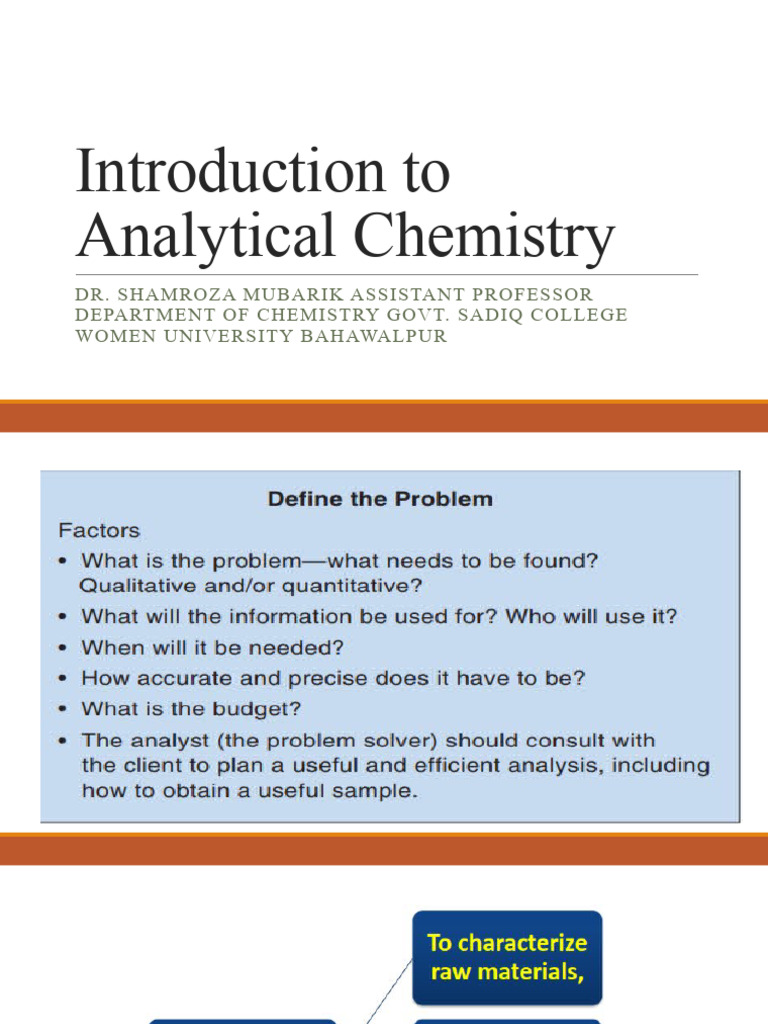 Introduction to Analytical Chemistry

DR. SHAMROZA MUBARIK ASSISTANT PROFESSOR DEPARTMENT OF CHEMISTRY GOVT. SADIQ COLLEGE WOMEN UNIVERSITY BAHAWALPUR

Define the Problem

Factors

• What is the problem—what needs to be found? Qualitative and/or quantitative?
• What will the information be used for? Who will use it?
• When will it be needed?
• How accurate and precise does it have to be?
• What is the budget?
• The analyst (the problem solver) should consult with the client to plan a useful and efficient analysis, including how to obtain a useful sample.

To characterize raw materials,